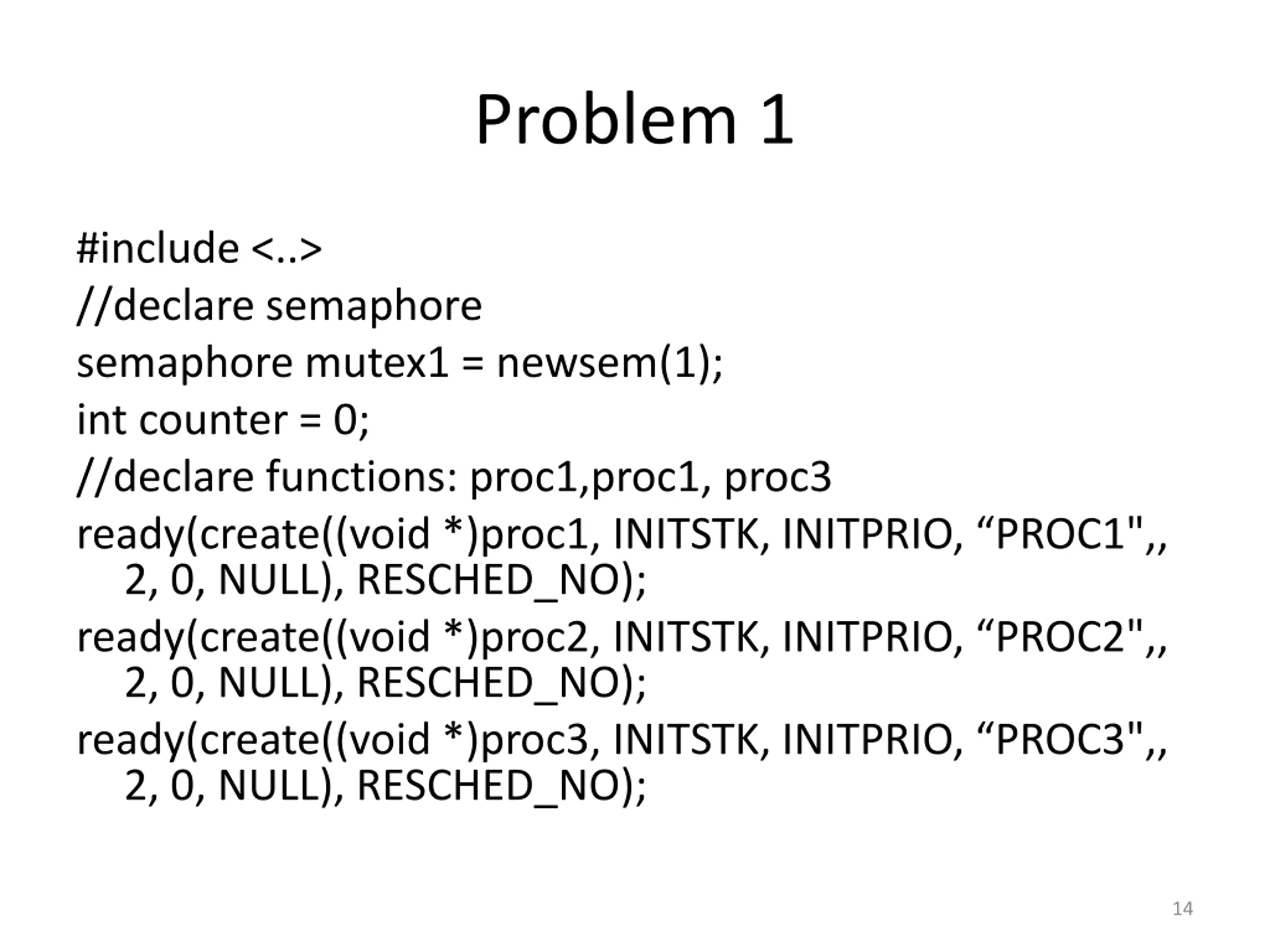 Problem 1

#include <..>
//declare semaphore
semaphore mutex1 = newsem(1);
int counter = 0;
//declare functions: proc1,proc1, proc3
ready(create((void *)proc1, INITSTK, INITPRIO, “PROC1",, 2, 0, NULL), RESCHED_NO);
ready(create((void *)proc2, INITSTK, INITPRIO, “PROC2",, 2, 0, NULL), RESCHED_NO);
ready(create((void *)proc3, INITSTK, INITPRIO, “PROC3",, 2, 0, NULL), RESCHED_NO);

14